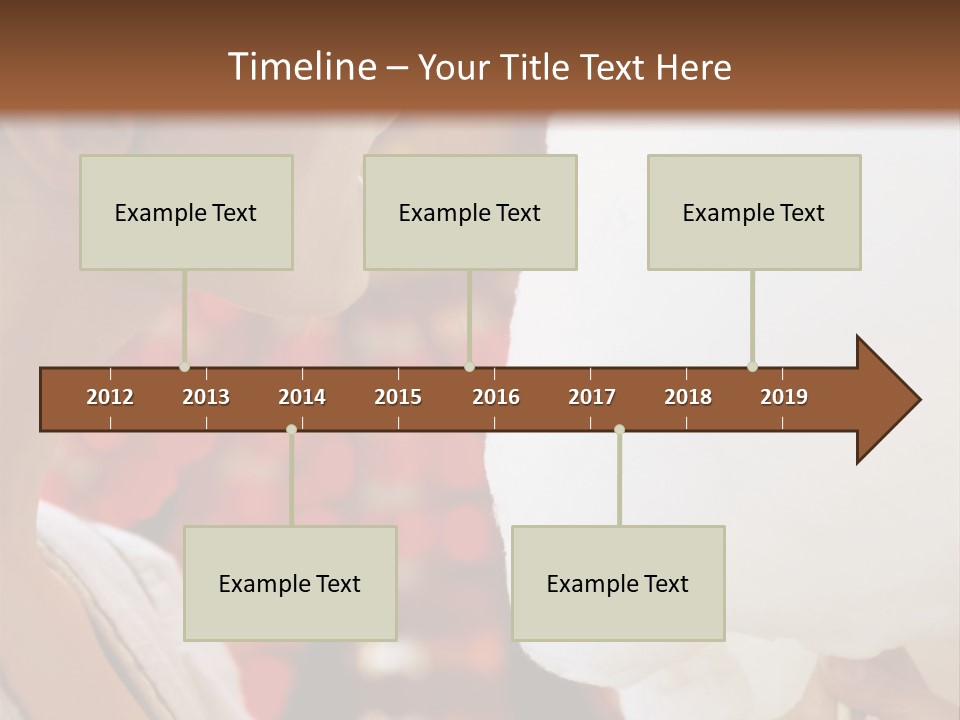 Timeline – Your Title Text Here

Example Text

Example Text

Example Text

2012 2013 2014 2015 2016 2017 2018 2019

Example Text

Example Text